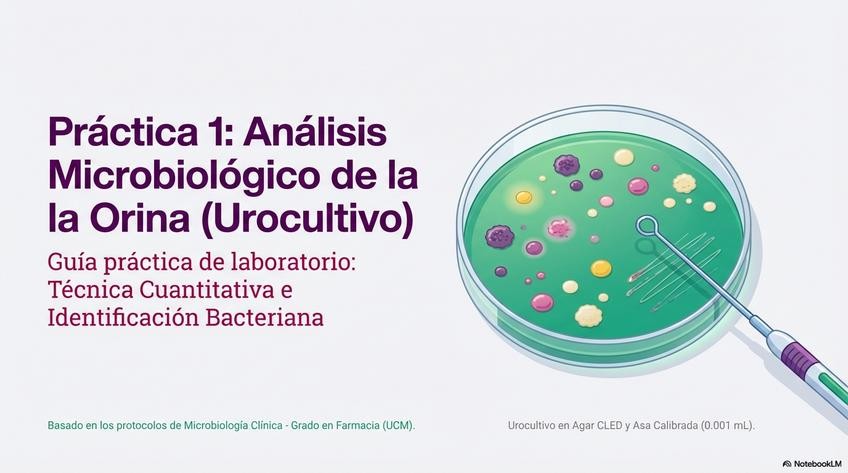 Práctica 1: Análisis Microbiológico de la la Orina (Urocultivo)

Guía práctica de laboratorio: Técnica Cuantitativa e Identificación Bacteriana

Basado en los protocolos de Microbiología Clínica - Grado en Farmacia (UCM).

Urocultivo en Agar CLED y Asa Calibrada (0.001 mL).

NotebookLM